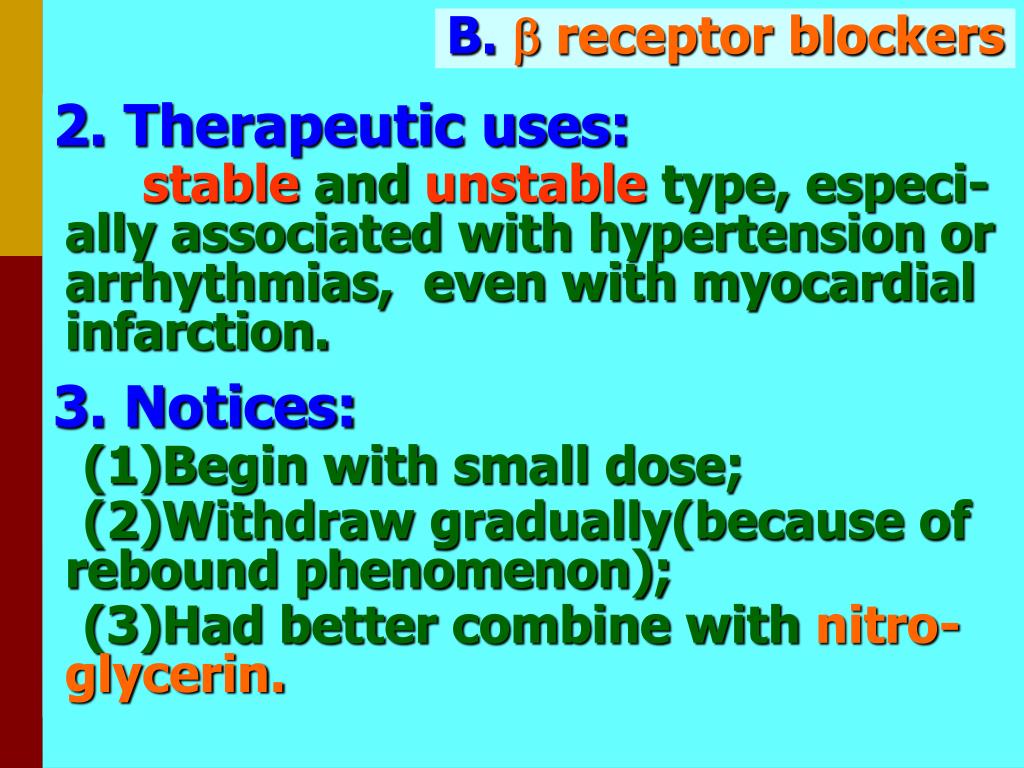 B. β receptor blockers

2. Therapeutic uses:

stable and unstable type, especially associated with hypertension or arrhythmias, even with myocardial infarction.

3. Notices:

(1)Begin with small dose;

(2)Withdraw gradually(because of rebound phenomenon);

(3)Had better combine with nitroglycerin.